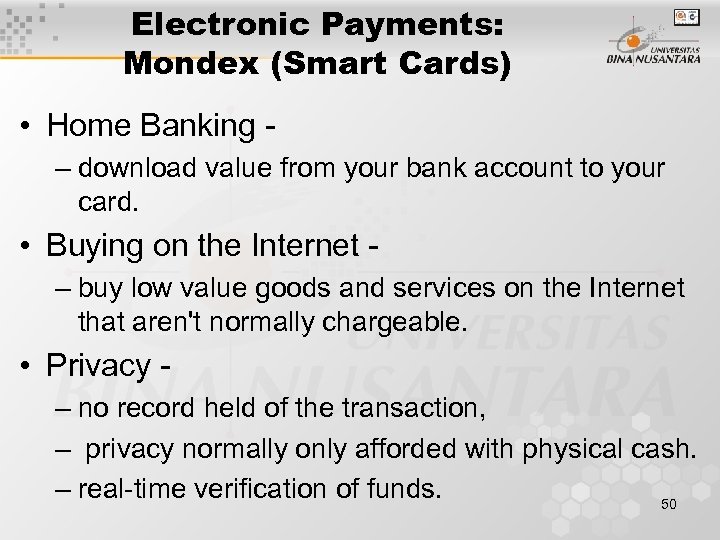 Electronic Payments: Mondex (Smart Cards)

UNIVERSITAS BINA NUSANTARA

• Home Banking -
– download value from your bank account to your card.
• Buying on the Internet -
– buy low value goods and services on the Internet that aren't normally chargeable.
• Privacy -
– no record held of the transaction,
– privacy normally only afforded with physical cash.
– real-time verification of funds.

UNIVERSITAS BINA NUSANTARA

50